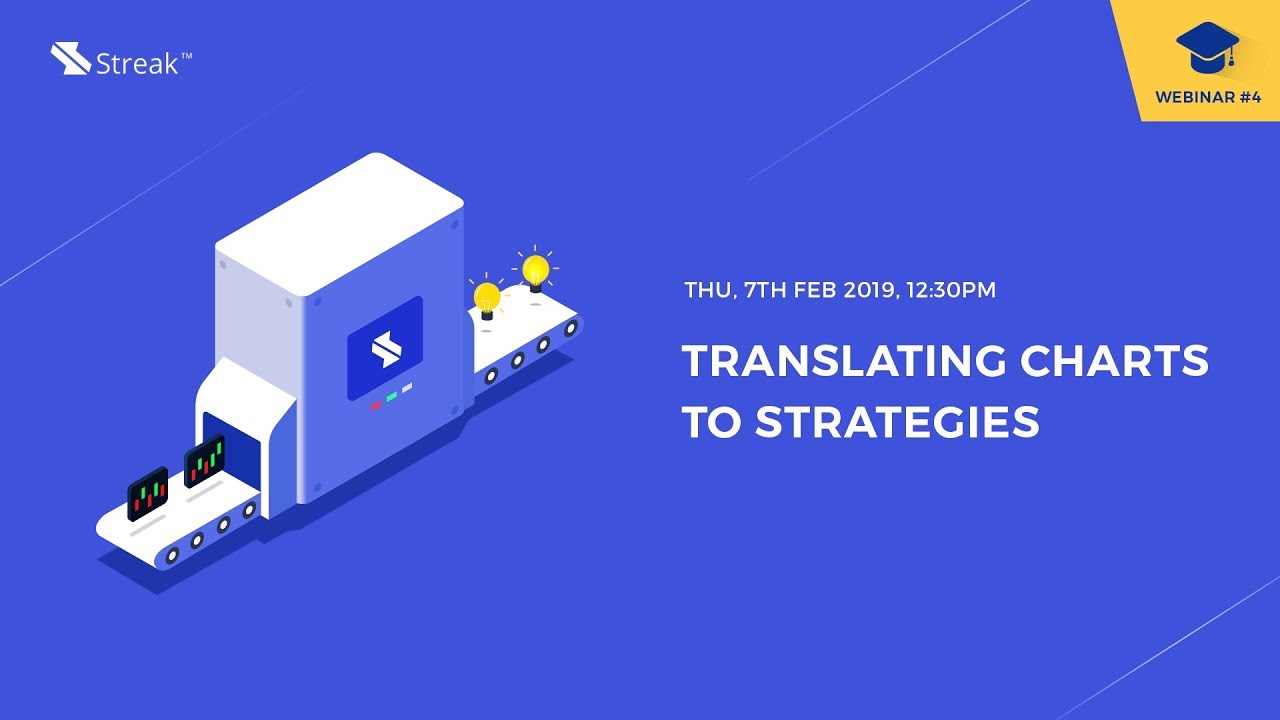 Streak™

WEBINAR #4

THU, 7TH FEB 2019, 12:30PM

TRANSLATING CHARTS TO STRATEGIES